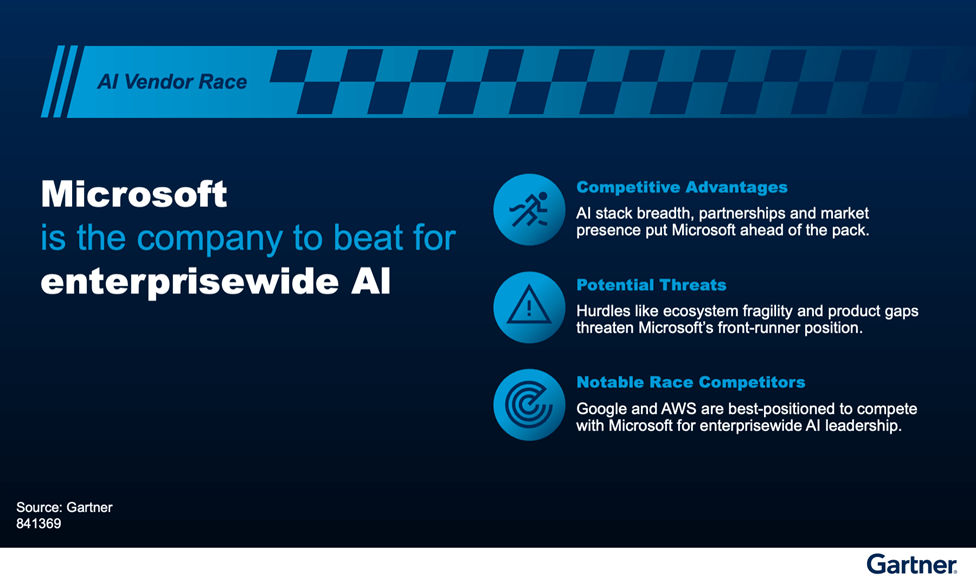 AI Vendor Race

Microsoft is the company to beat for enterprisewide AI

Competitive Advantages
AI stack breadth, partnerships and market presence put Microsoft ahead of the pack.

Potential Threats
Hurdles like ecosystem fragility and product gaps threaten Microsoft's front-runner position.

Notable Race Competitors
Google and AWS are best-positioned to compete with Microsoft for enterprisewide AI leadership.

Source: Gartner
841369

Gartner.